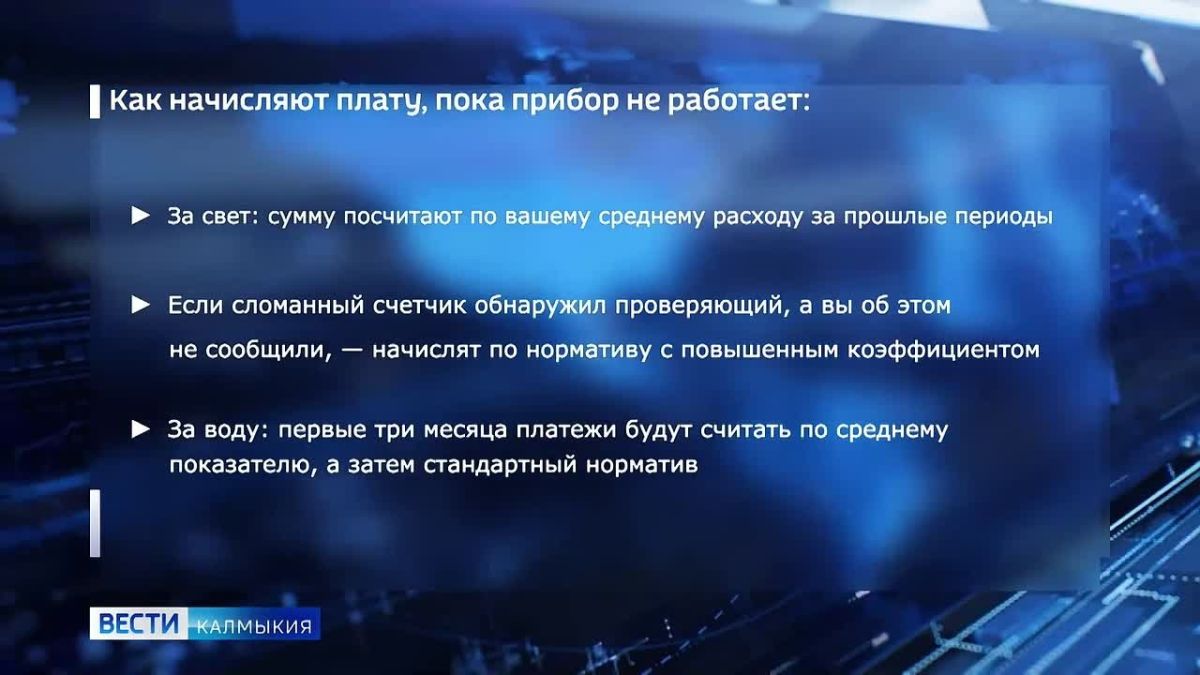 Как начисляют плату, пока прибор не работает:

► За свет: сумму посчитают по вашему среднему расходу за прошлые периоды

► Если сломанный счетчик обнаружил проверяющий, а вы об этом не сообщили, — начислят по нормативу с повышенным коэффициентом

► За воду: первые три месяца платежи будут считать по среднему показателю, а затем стандартный норматив

ВЕСТИ КАЛМЫКИЯ